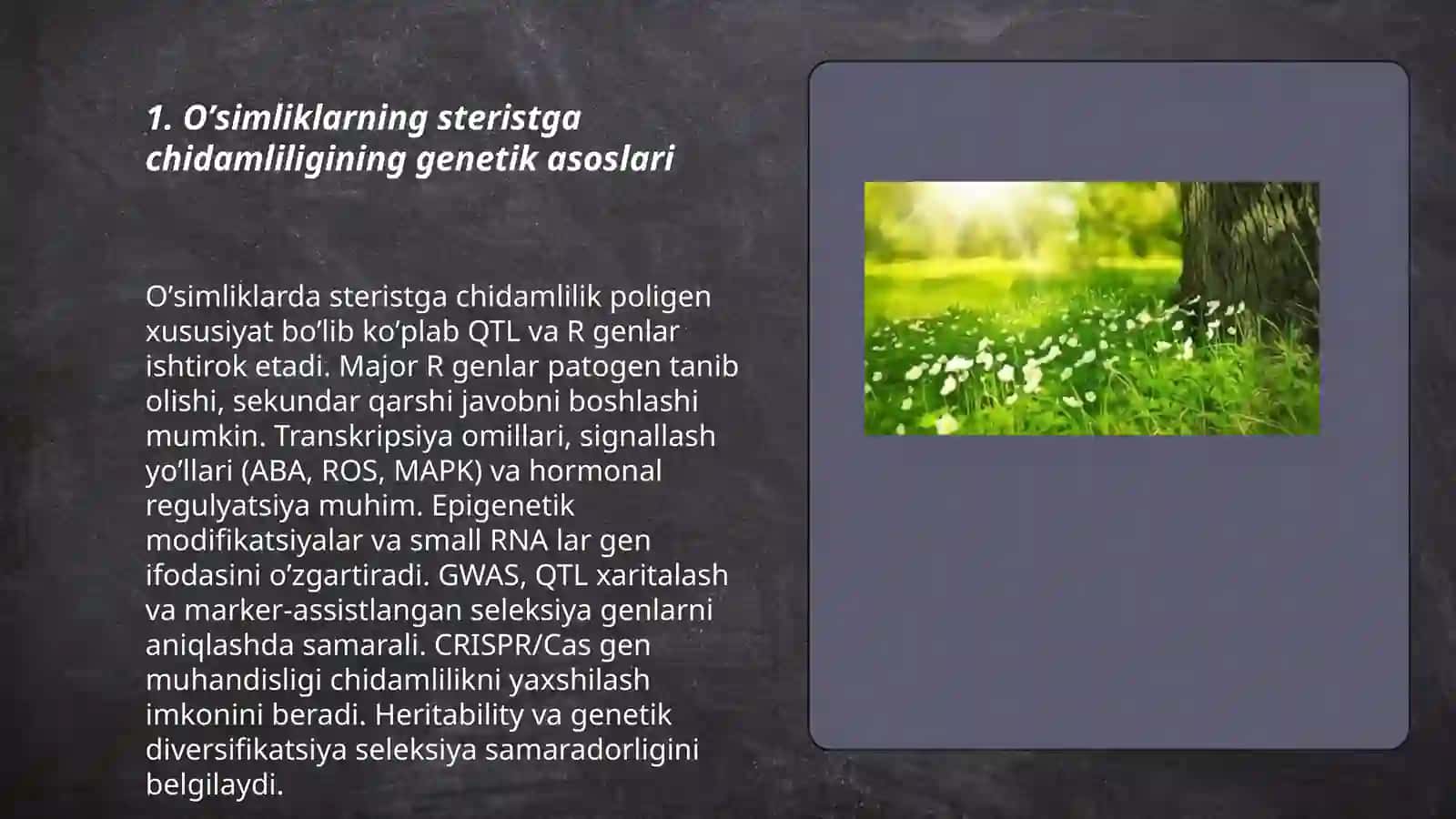 1. O’simliklarning steristga chidamliligining genetik asoslari

O’simliklarda steristga chidamlilik poligen xususiyat bo’lib ko’plab QTL va R genlar ishtirok etadi. Major R genlar patogen tanib olishi, sekundar qarshi javobni boshlashi mumkin. Transkripsiya omillari, signallash yo’llari (ABA, ROS, MAPK) va hormonal regulyatsiya muhim. Epigenetik modifikatsiyalar va small RNA lar gen ifodasini o’zgartiradi. GWAS, QTL xaritalash va marker-assistlangan seleksiya genlarni aniqlashda samarali. CRISPR/Cas gen muhandisligi chidamlilikni yaxshilash imkonini beradi. Heritability va genetik diversifikatsiya seleksiya samaradorligini belgilaydi.